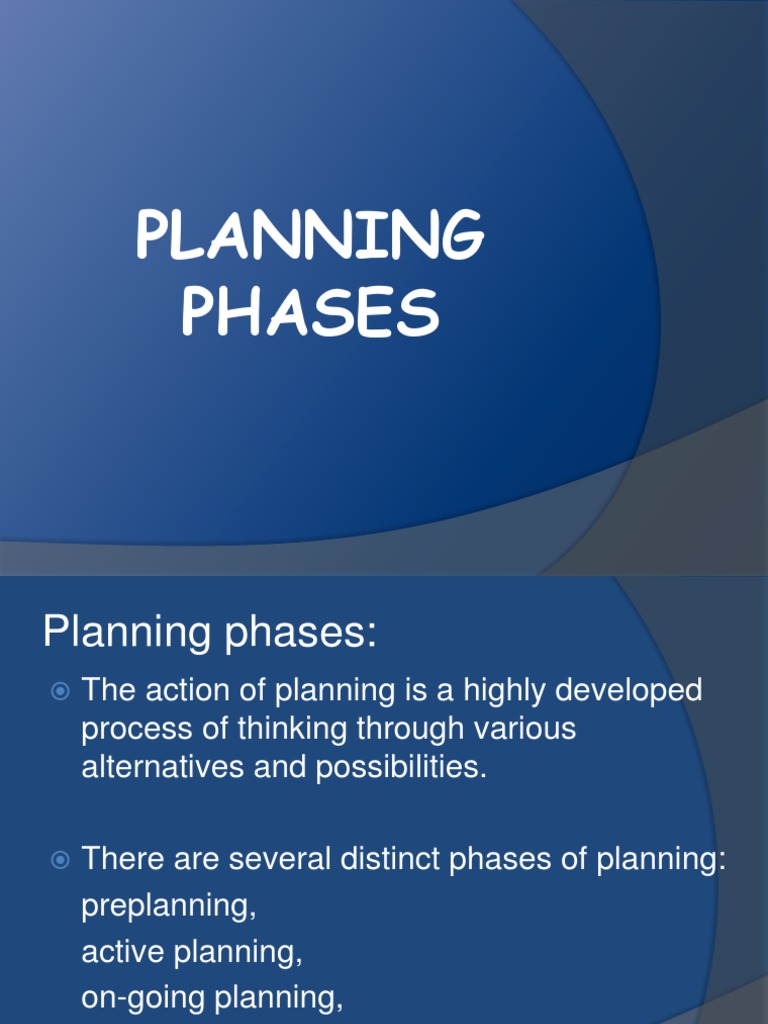 PLANNING PHASES

Planning phases:

The action of planning is a highly developed process of thinking through various alternatives and possibilities.

There are several distinct phases of planning:
preplanning,
active planning,
on-going planning,